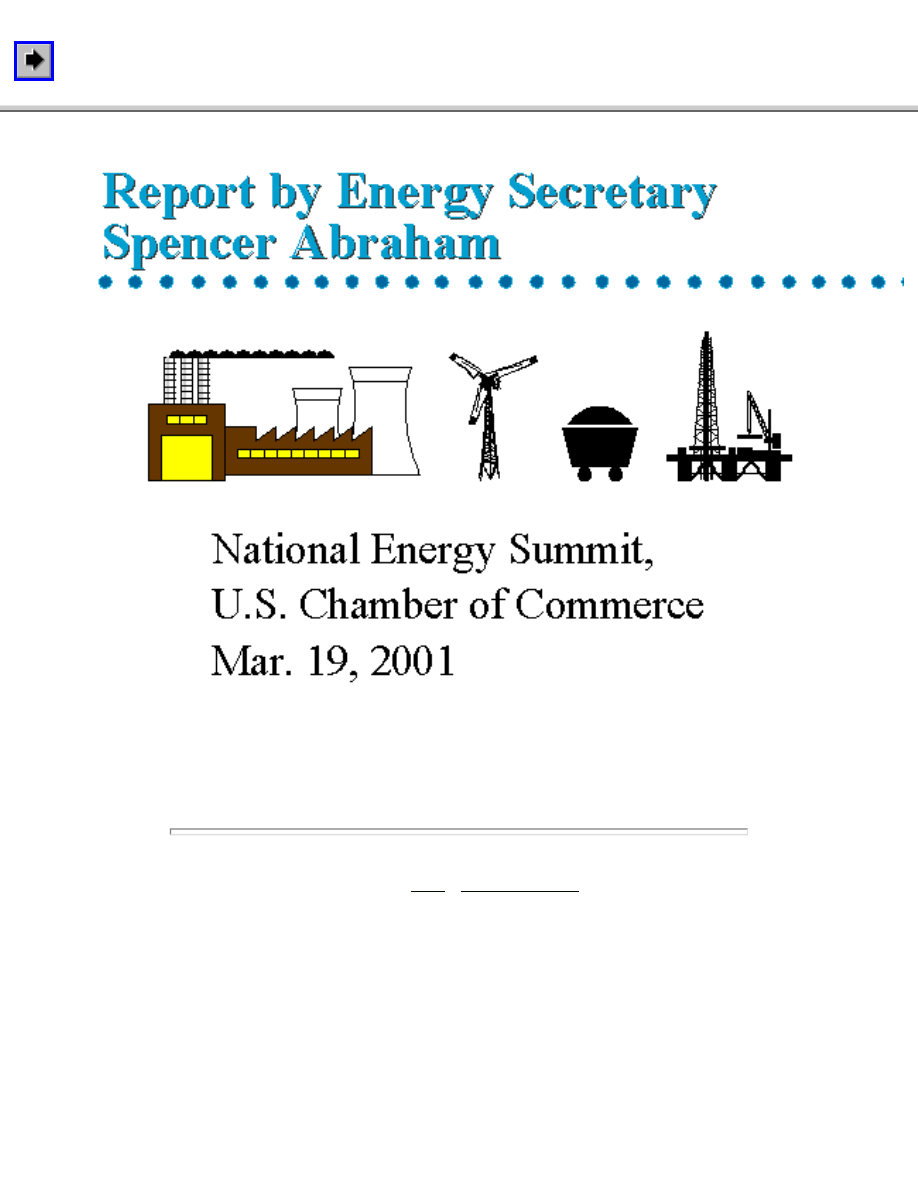 Report by Energy Secretary Spencer Abraham

National Energy Summit,
U.S. Chamber of Commerce
Mar. 19, 2001